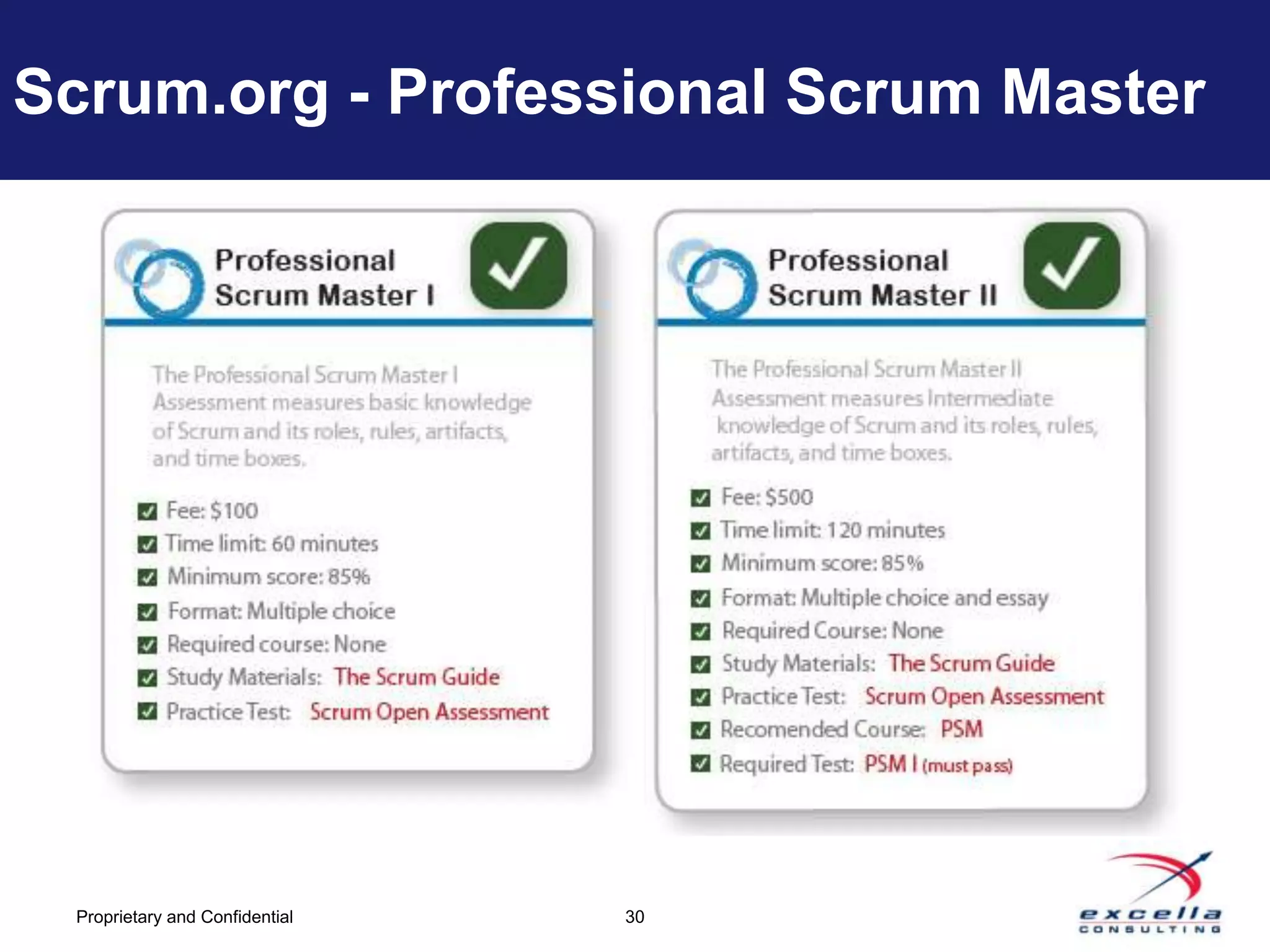 Scrum.org - Professional Scrum Master

Professional Scrum Master I

The Professional Scrum Master I Assessment measures basic knowledge of Scrum and its roles, rules, artifacts, and time boxes.

Fee: $100
Time limit: 60 minutes
Minimum score: 85%
Format: Multiple choice
Required course: None
Study Materials: The Scrum Guide
Practice Test: Scrum Open Assessment

Professional Scrum Master II

The Professional Scrum Master II Assessment measures Intermediate knowledge of Scrum and its roles, rules, artifacts, and time boxes.

Fee: $500
Time limit: 120 minutes
Minimum score: 85%
Format: Multiple choice and essay
Required Course: None
Study Materials: The Scrum Guide
Practice Test: Scrum Open Assessment
Recomended Course: PSM
Required Test: PSM I (must pass)

Proprietary and Confidential

30

excella
CONSULTING